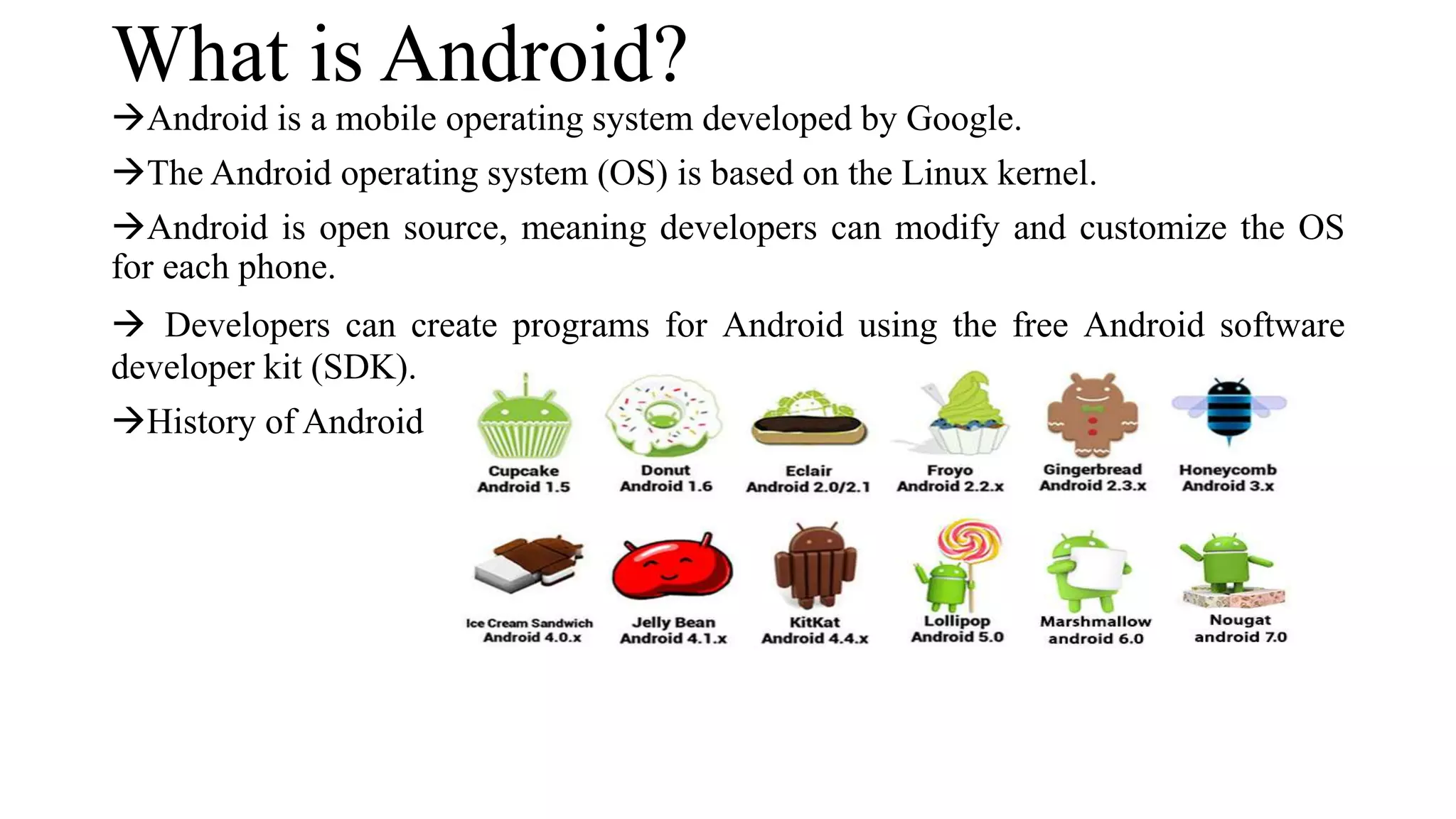 What is Android?

→Android is a mobile operating system developed by Google.

→The Android operating system (OS) is based on the Linux kernel.

→Android is open source, meaning developers can modify and customize the OS for each phone.

→ Developers can create programs for Android using the free Android software developer kit (SDK).

→History of Android

Cupcake
Android 1.5

Donut
Android 1.6

Eclair
Android 2.0/2.1

Froyo
Android 2.2.x

Gingerbread
Android 2.3.x

Honeycomb
Android 3.x

Ice Cream Sandwich
Android 4.0.x

Jelly Bean
Android 4.1.x

KitKat
Android 4.4.x

Lollipop
Android 5.0

Marshmallow
android 6.0

Nougat
android 7.0